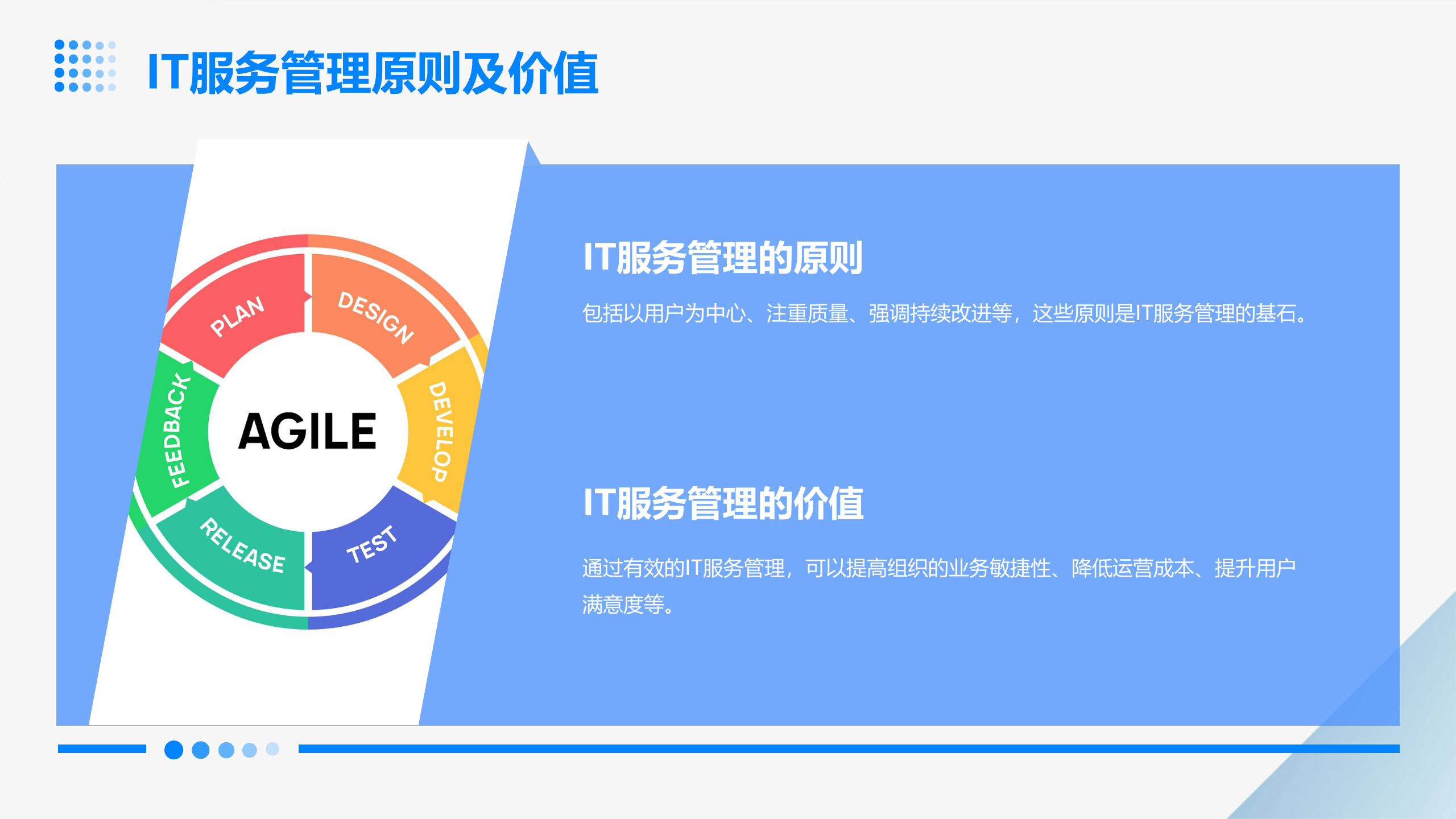 IT服务管理原则及价值

PLAN
DESIGN
DEVELOP
TEST
RELEASE
FEEDBACK
AGILE

IT服务管理的原则

包括以用户为中心、注重质量、强调持续改进等，这些原则是IT服务管理的基石。

IT服务管理的价值

通过有效的IT服务管理，可以提高组织的业务敏捷性、降低运营成本、提升用户满意度等。